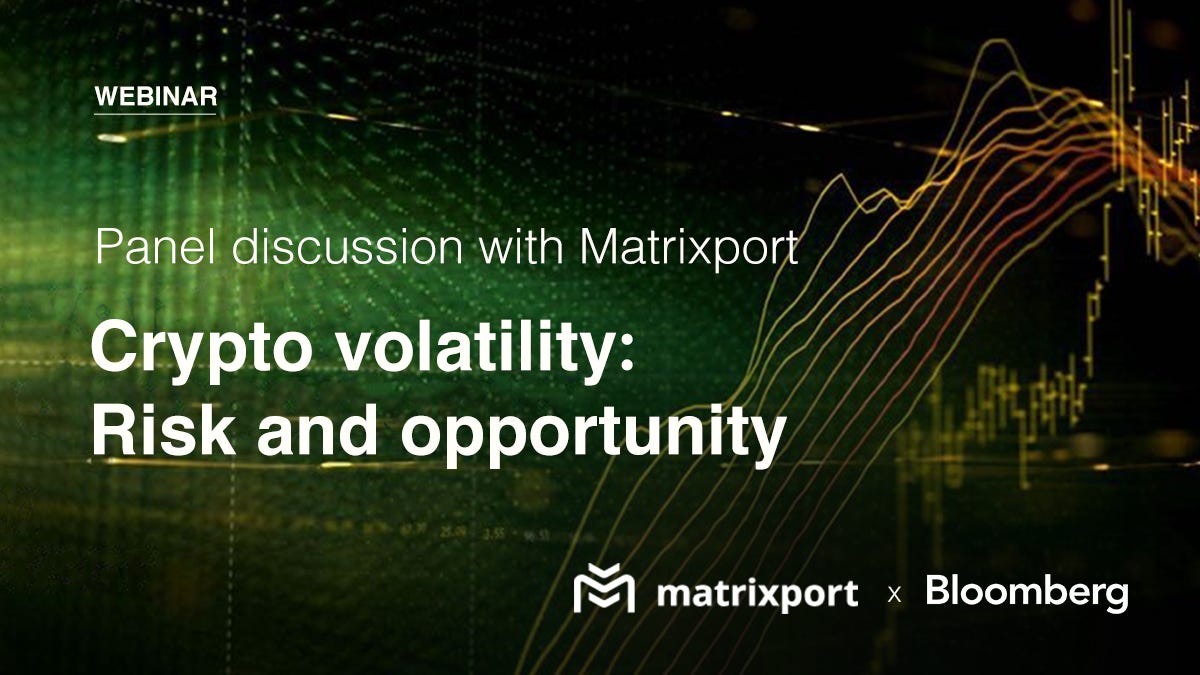 WEBINAR

Panel discussion with Matrixport

Crypto volatility: Risk and opportunity

matrixport x Bloomberg